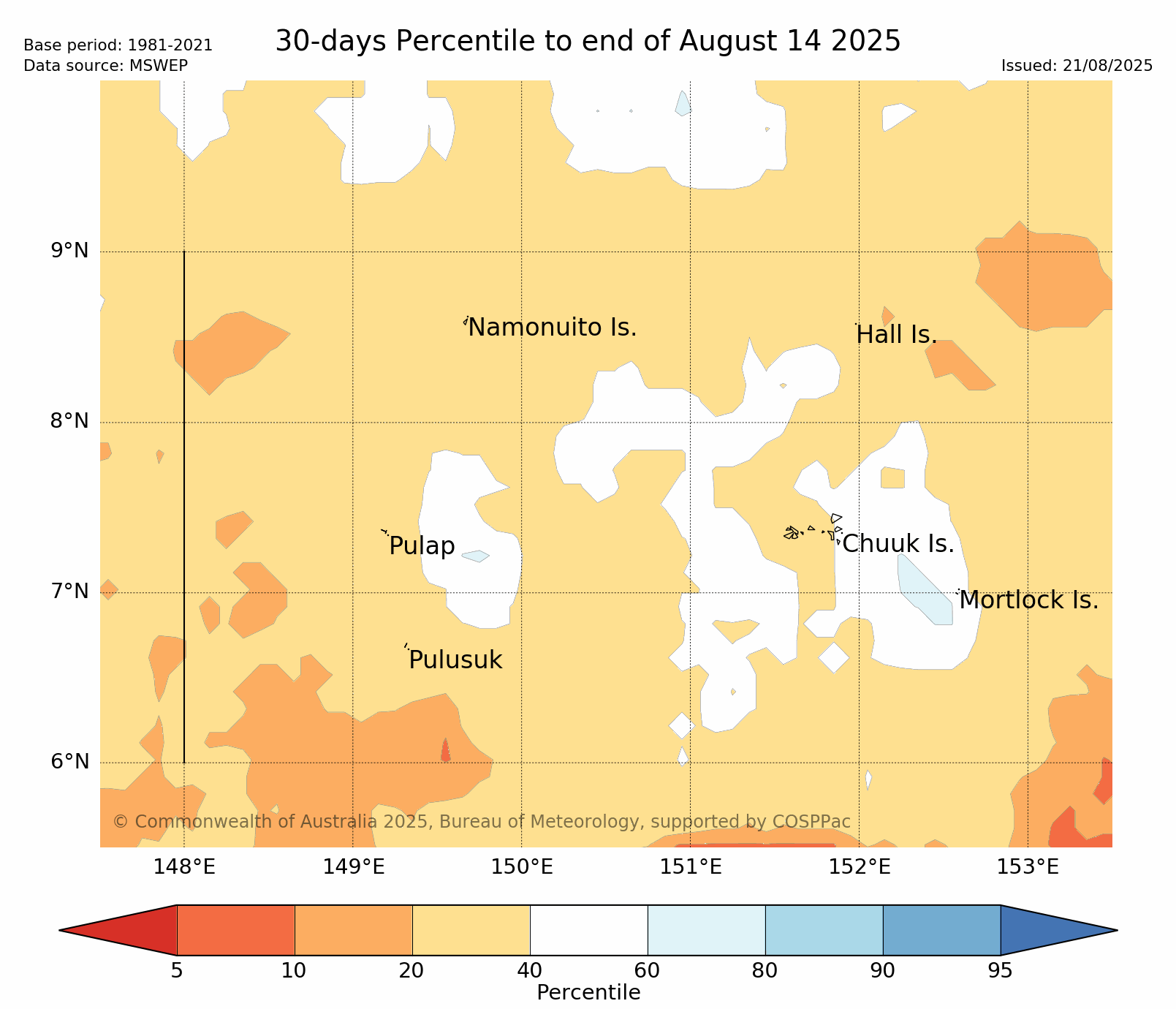 Base period: 1981-2021
Data source: MSWEP

30-days Percentile to end of August 14 2025

Issued: 21/08/2025

9°N
8°N
7°N
6°N

Namonuito Is.
Hall Is.
Pulap
Chuuk Is.
Mortlock Is.
Pulusuk

© Commonwealth of Australia 2025, Bureau of Meteorology, supported by COSPPac

148°E 149°E 150°E 151°E 152°E 153°E

5 10 20 40 60 80 90 95
Percentile